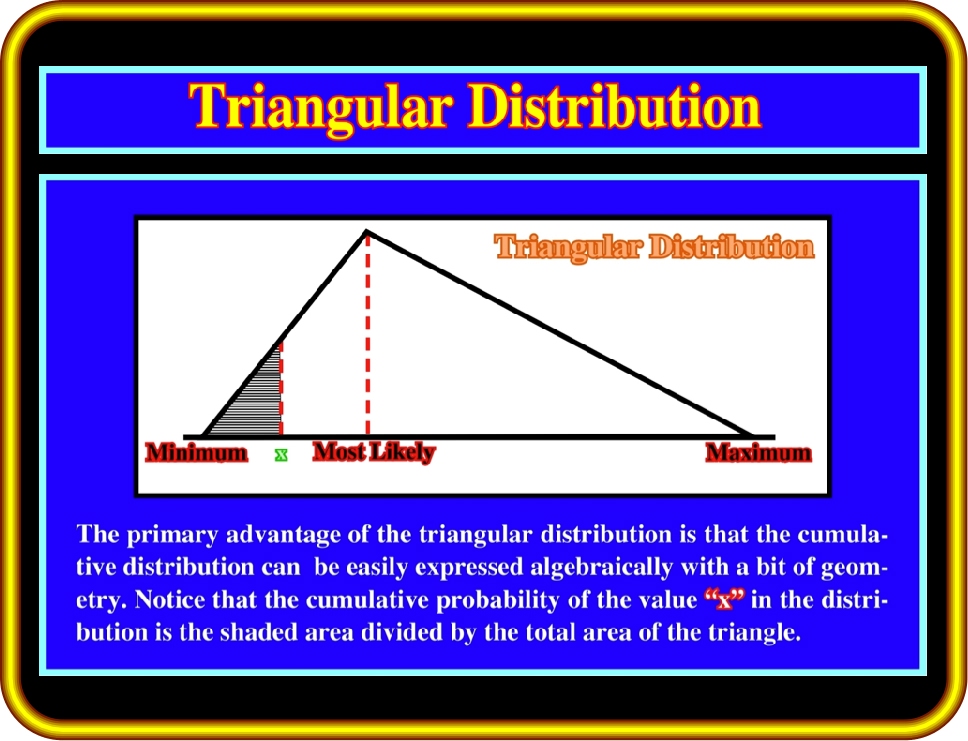 Triangular Distribution

Triangular Distribution

Minimum x Most Likely Maximum

The primary advantage of the triangular distribution is that the cumulative distribution can be easily expressed algebraically with a bit of geometry. Notice that the cumulative probability of the value "x" in the distribution is the shaded area divided by the total area of the triangle.